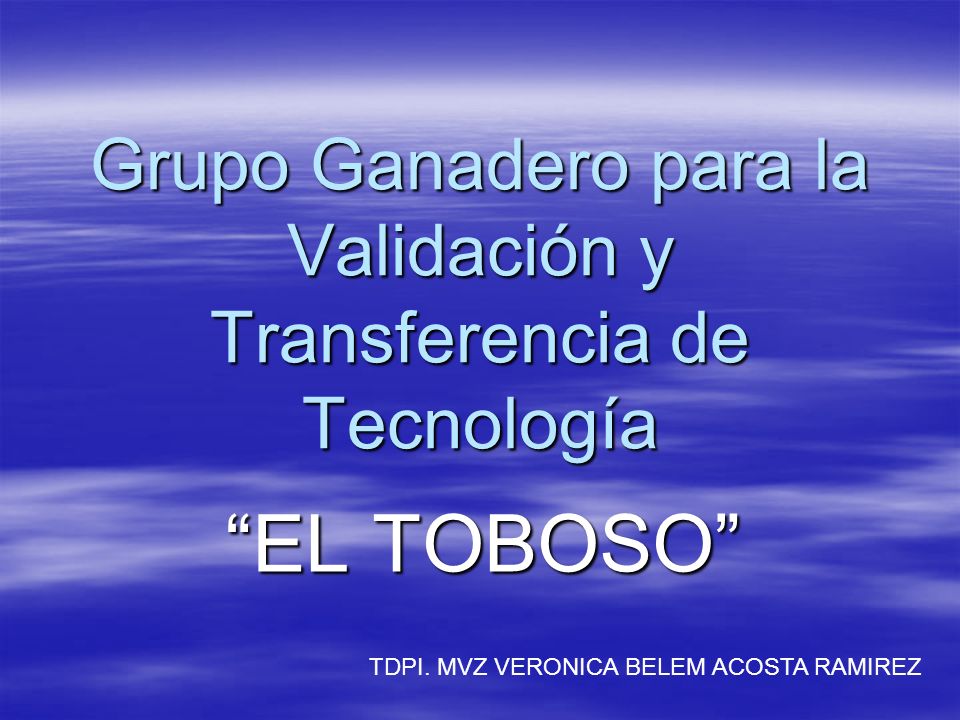 Grupo Ganadero para la Validación y Transferencia de Tecnología

“EL TOBOSO”

TDPI. MVZ VERONICA BELEM ACOSTA RAMIREZ